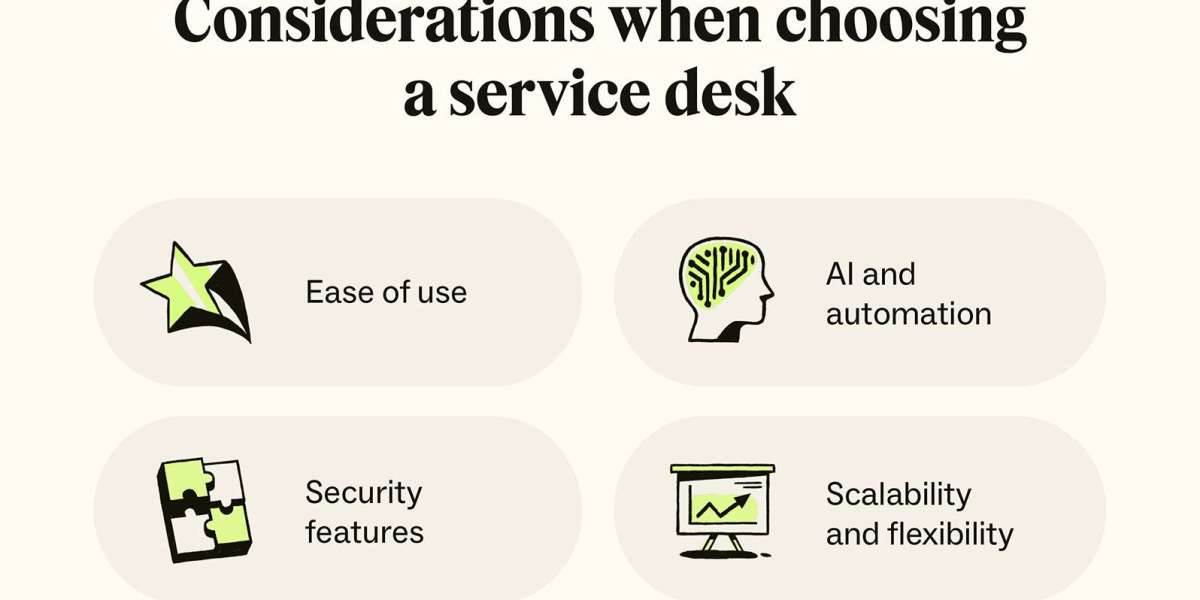 Considerations when choosing a service desk

Ease of use

AI and automation

Security features

Scalability and flexibility